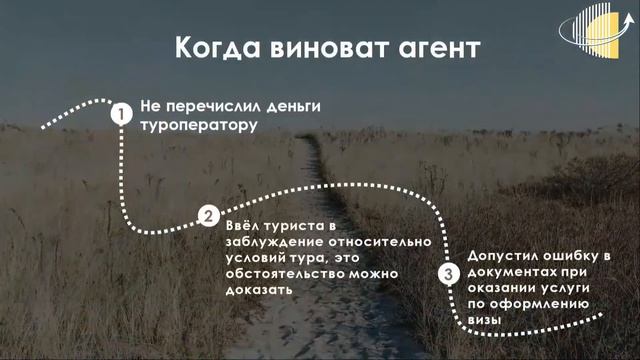 Когда виноват агент

1 Не перечислил деньги туроператору

2 Ввёл туриста в заблуждение относительно условий тура, это обстоятельство можно доказать

3 Допустил ошибку в документах при оказании услуги по оформлению визы